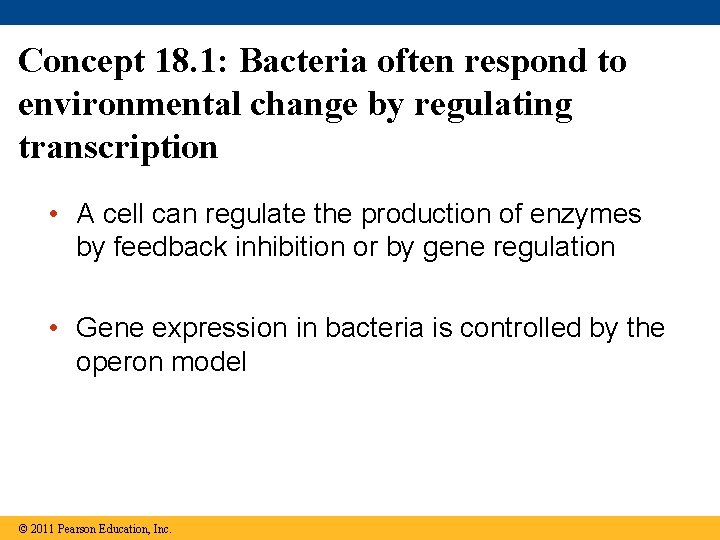 Concept 18.1: Bacteria often respond to environmental change by regulating transcription

• A cell can regulate the production of enzymes by feedback inhibition or by gene regulation

• Gene expression in bacteria is controlled by the operon model

© 2011 Pearson Education, Inc.